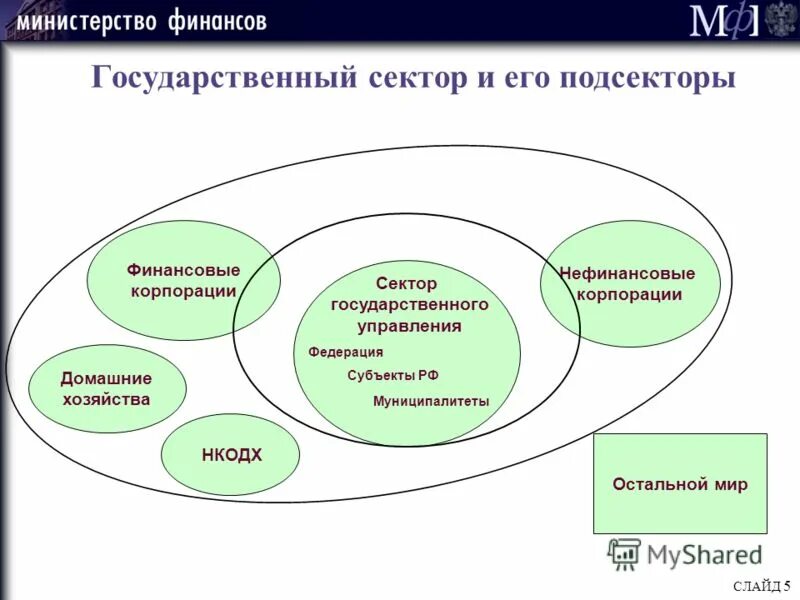 министерство финансов

МФ

Государственный сектор и его подсекторы

Финансовые корпорации

Сектор государственного управления

Федерация

Субъекты РФ

Муниципалитеты

Нефинансовые корпорации

Домашние хозяйства

НКОДХ

Остальной мир

MyShared

СЛАЙД 5